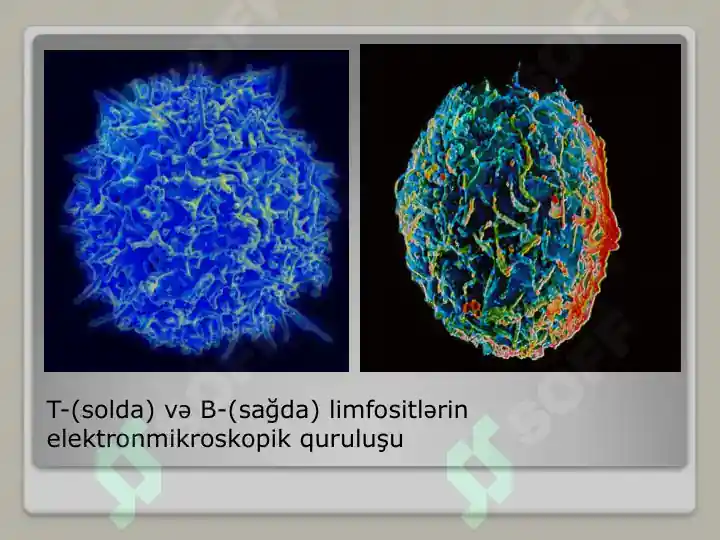 T-(solda) və B-(sağda) limfositlərin elektronmikroskopik quruluşu